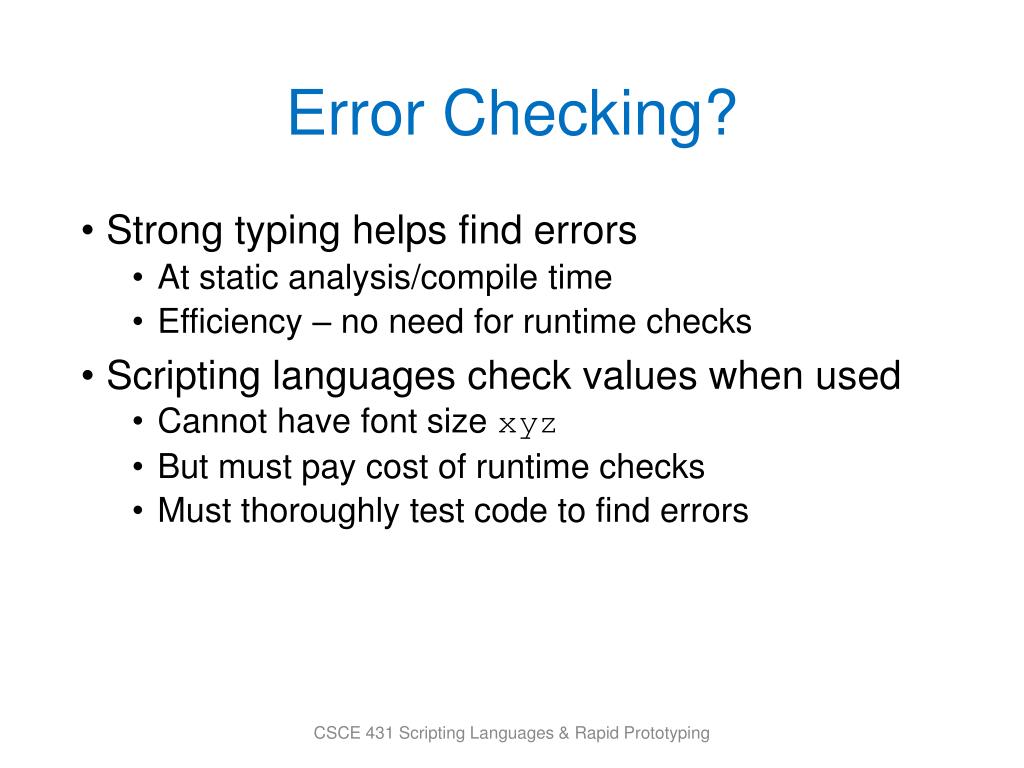 Error Checking?

• Strong typing helps find errors
  • At static analysis/compile time
  • Efficiency – no need for runtime checks
• Scripting languages check values when used
  • Cannot have font size xyz
  • But must pay cost of runtime checks
  • Must thoroughly test code to find errors

CSCE 431 Scripting Languages & Rapid Prototyping